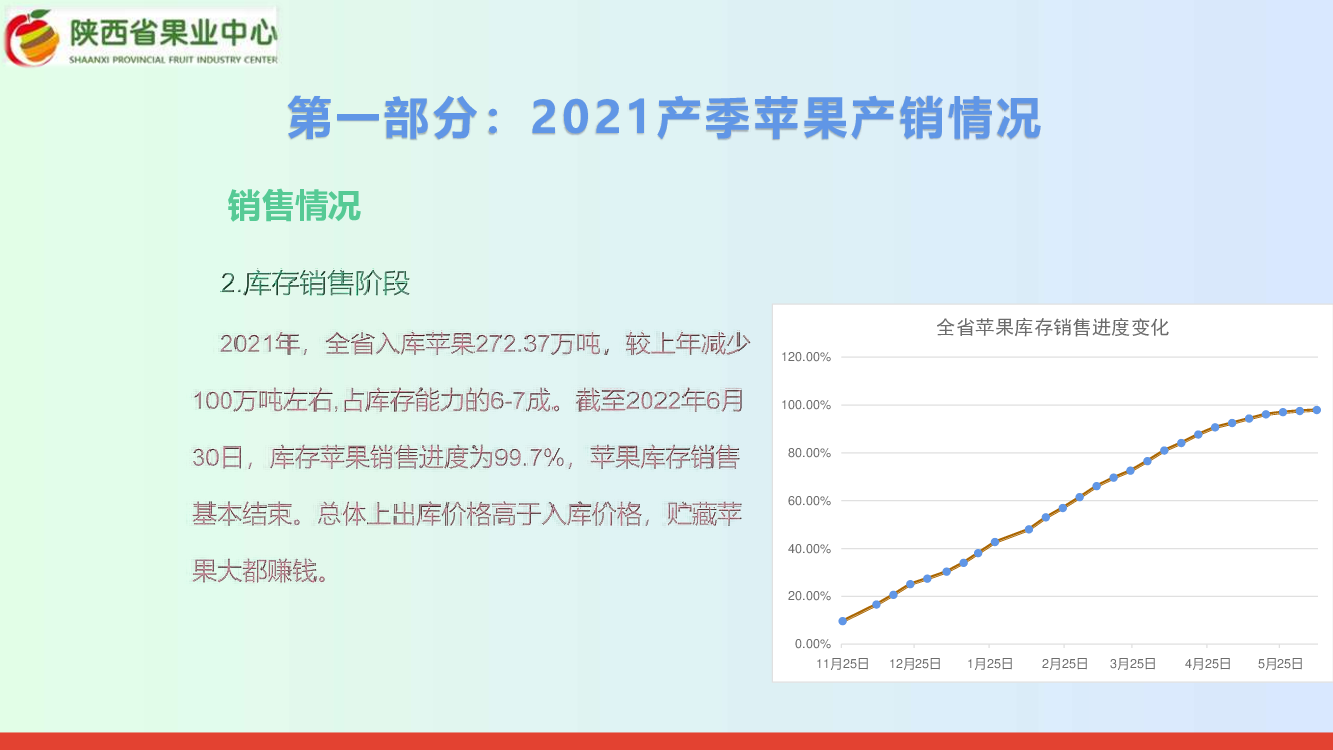 陕西省果业中心
SHAANXI PROVINCIAL FRUIT INDUSTRY CENTER

第一部分：2021产季苹果产销情况

销售情况

2.库存销售阶段

2021年，全省入库苹果272.37万吨，较上年减少100万吨左右,占库存能力的6-7成。截至2022年6月30日，库存苹果销售进度为99.7%，苹果库存销售基本结束。总体上出库价格高于入库价格，贮藏苹果大都赚钱。

全省苹果库存销售进度变化

120.00%
100.00%
80.00%
60.00%
40.00%
20.00%
0.00%

11月25日 12月25日 1月25日 2月25日 3月25日 4月25日 5月25日